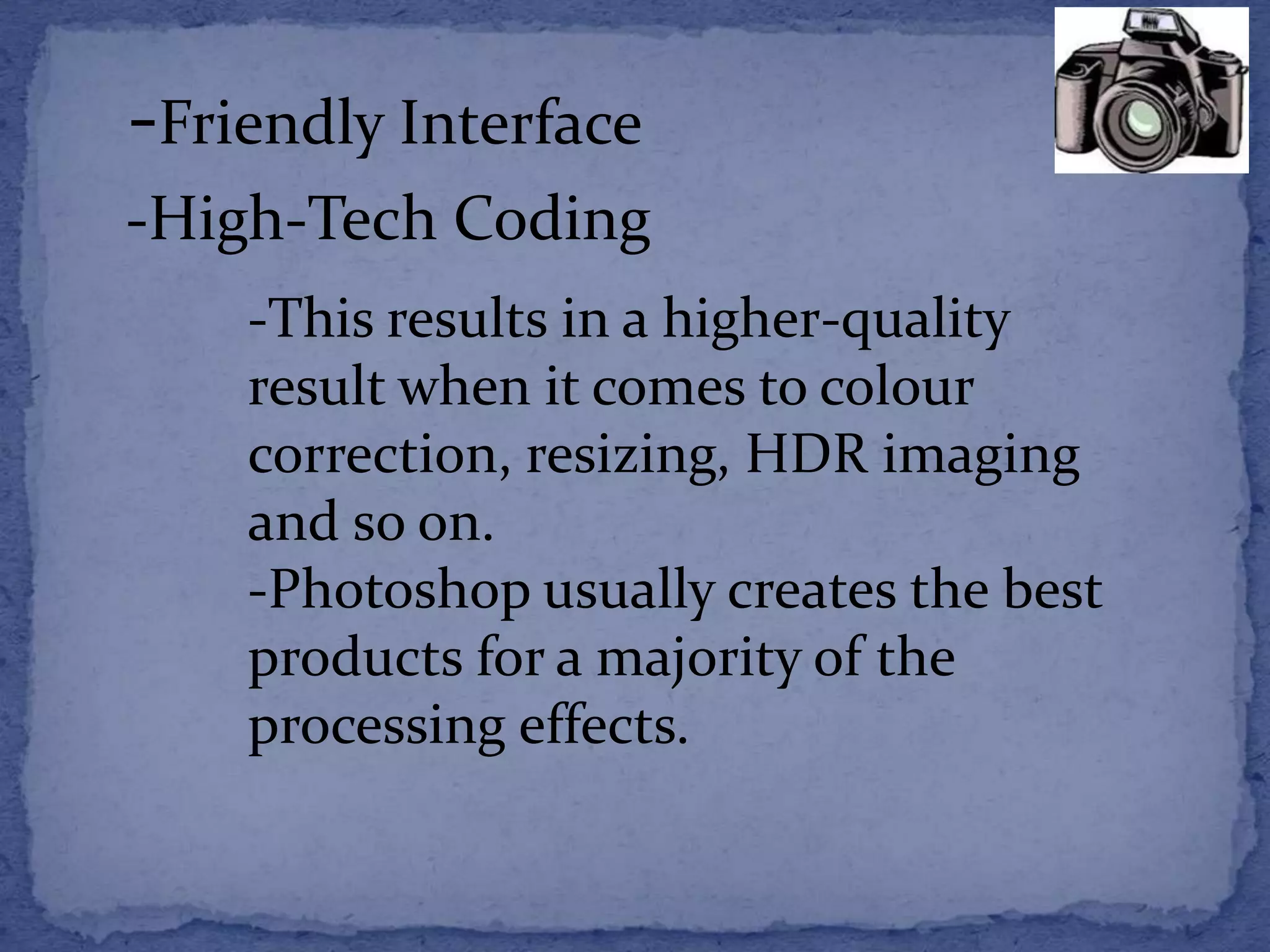 -Friendly Interface
-High-Tech Coding
-This results in a higher-quality result when it comes to colour correction, resizing, HDR imaging and so on.
-Photoshop usually creates the best products for a majority of the processing effects.